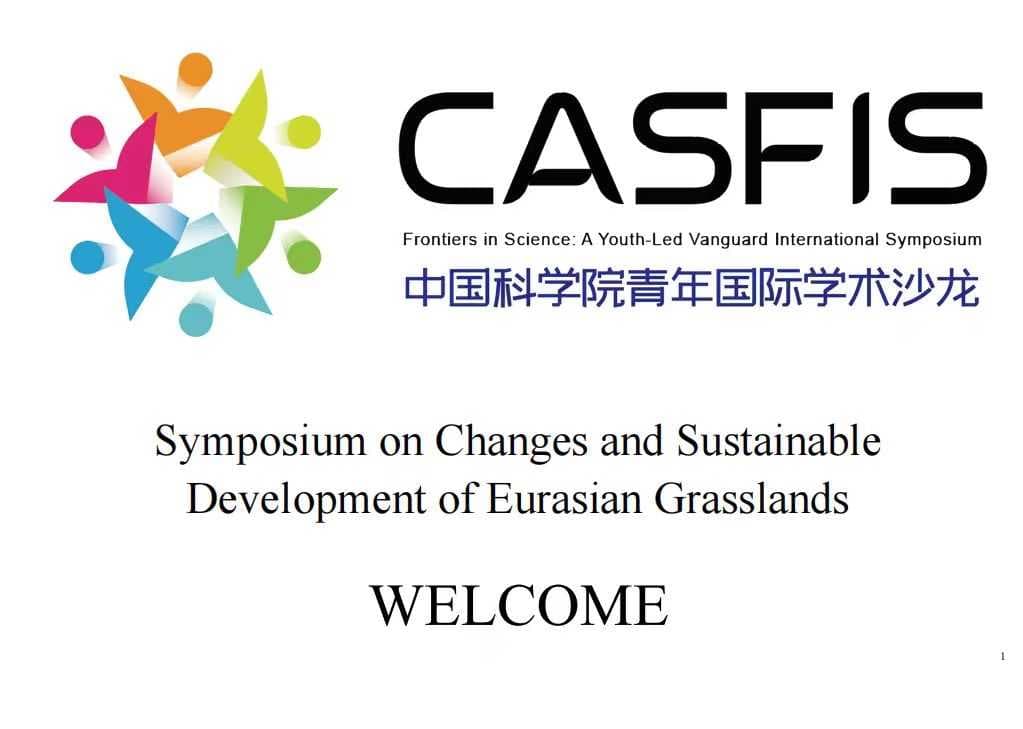 CASFIS
Frontiers in Science: A Youth-Led Vanguard International Symposium
中国科学院青年国际学术沙龙

Symposium on Changes and Sustainable Development of Eurasian Grasslands

WELCOME

1